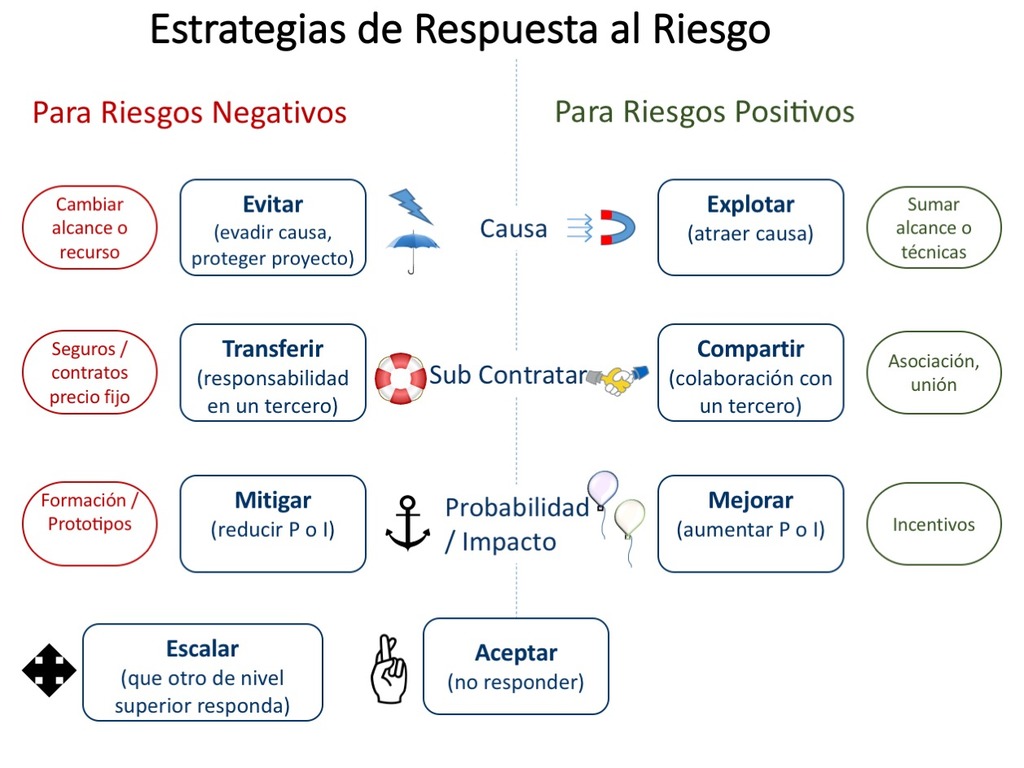 Estrategias de Respuesta al Riesgo

Para Riesgos Negativos

Para Riesgos Positivos

Cambiar alcance o recurso

Evitar
(evadir causa, proteger proyecto)

Causa

Explotar
(atraer causa)

Sumar alcance o técnicas

Seguros / contratos precio fijo

Transferir
(responsabilidad en un tercero)

Sub Contratar

Compartir
(colaboración con un tercero)

Asociación, unión

Formación / Prototipos

Mitigar
(reducir P o I)

Probabilidad / Impacto

Mejorar
(aumentar P o I)

Incentivos

Escalar
(que otro de nivel superior responda)

Aceptar
(no responder)